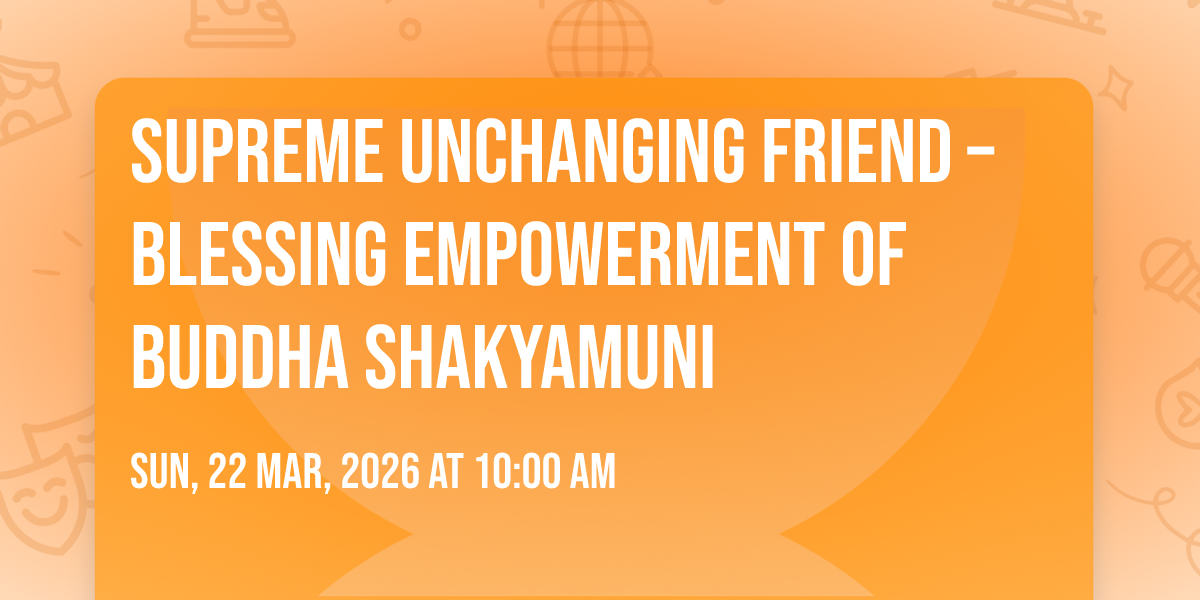 SUPREME UNCHANGING FRIEND – BLESSING EMPOWERMENT OF BUDDHA SHAKYAMUNI

SUN, 22 MAR, 2026 AT 10:00 AM